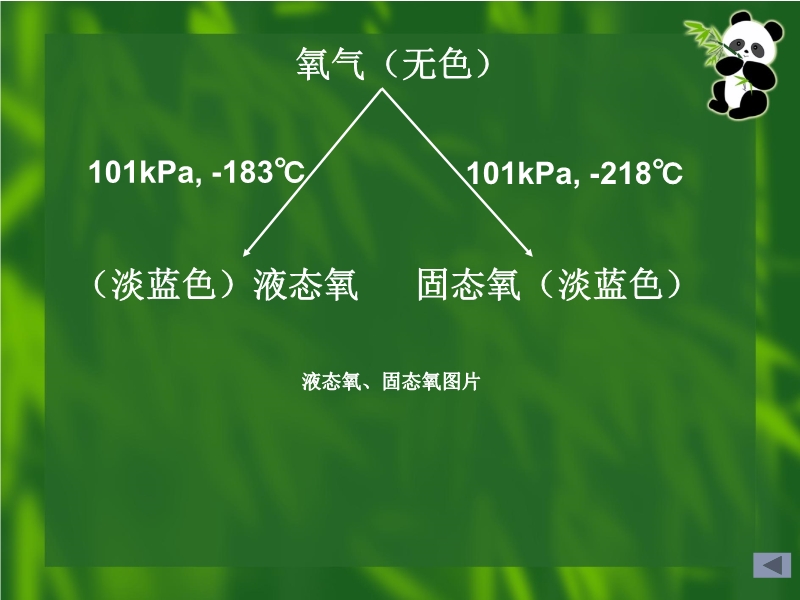 氧气（无色）

101kPa, -183℃

101kPa, -218℃

（淡蓝色）液态氧

固态氧（淡蓝色）

液态氧、固态氧图片